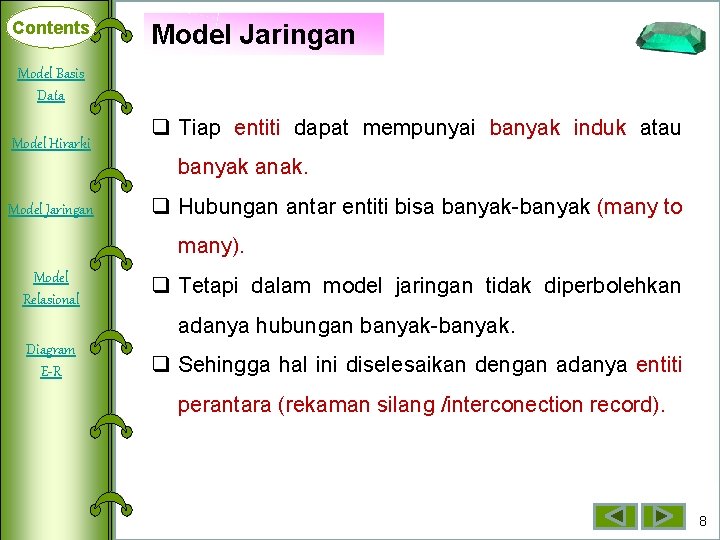 Contents

Model Basis Data

Model Hirarki

Model Jaringan

Model Relasional

Diagram E-R

Model Jaringan

❑ Tiap entiti dapat mempunyai banyak induk atau banyak anak.

❑ Hubungan antar entiti bisa banyak-banyak (many to many).

❑ Tetapi dalam model jaringan tidak diperbolehkan adanya hubungan banyak-banyak.

❑ Sehingga hal ini diselesaikan dengan adanya entiti perantara (rekaman silang /interconection record).

8